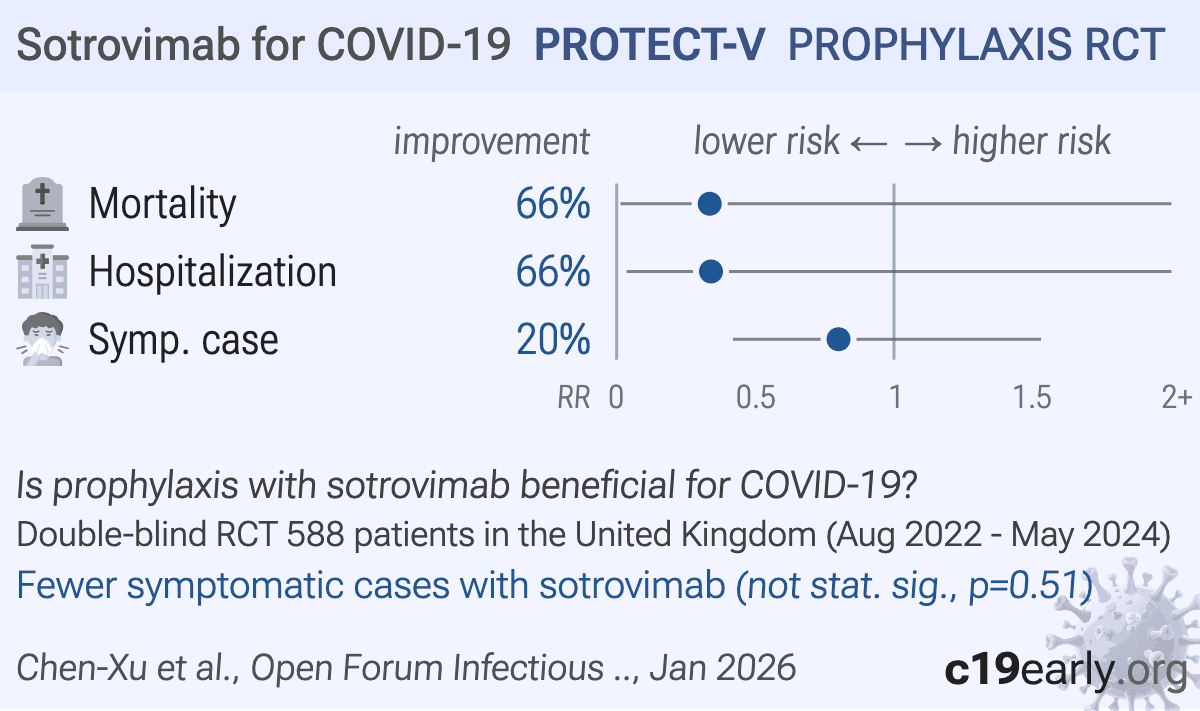 Sotrovimab for COVID-19 PROTECT-V PROPHYLAXIS RCT

improvement lower risk ← → higher risk

Mortality 66%

Hospitalization 66%

Symp. case 20%

RR 0 0.5 1 1.5 2+

Is prophylaxis with sotrovimab beneficial for COVID-19?

Double-blind RCT 588 patients in the United Kingdom (Aug 2022 - May 2024)

Fewer symptomatic cases with sotrovimab (not stat. sig., p=0.51)

Chen-Xu et al., Open Forum Infectious .., Jan 2026

c19early.org